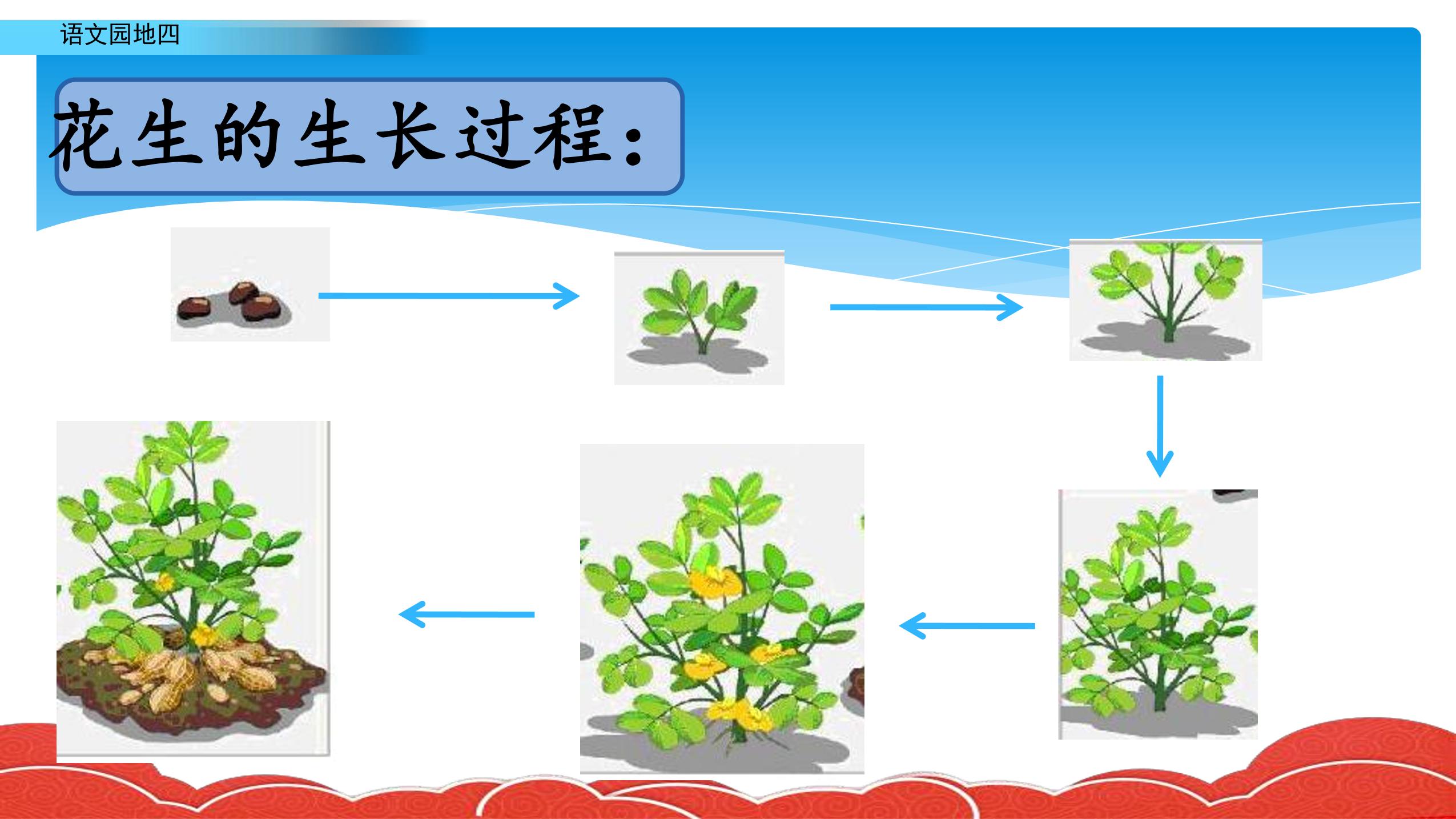 语文园地四

花生的生长过程：